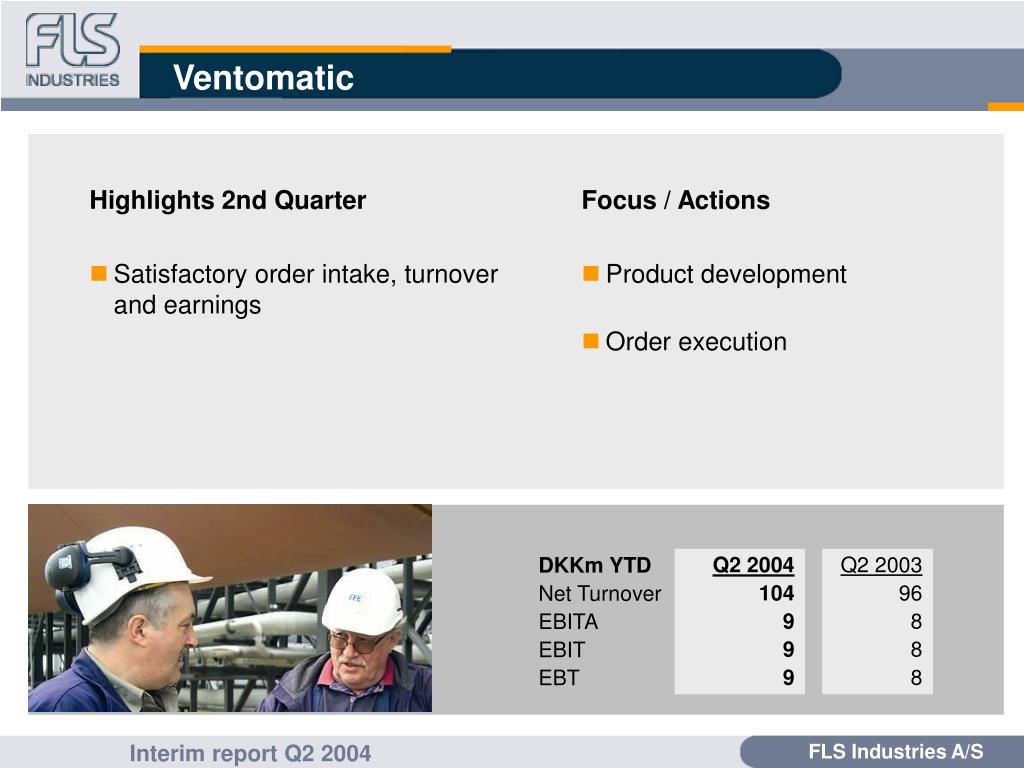 FLS INDUSTRIES

Ventomatic

Highlights 2nd Quarter

Satisfactory order intake, turnover and earnings

Focus / Actions

Product development

Order execution

| DKKm YTD | Q2 2004 | Q2 2003 |
|---|---|---|
| Net Turnover | 104 | 96 |
| EBITA | 9 | 8 |
| EBIT | 9 | 8 |
| EBT | 9 | 8 |

Interim report Q2 2004

FLS Industries A/S